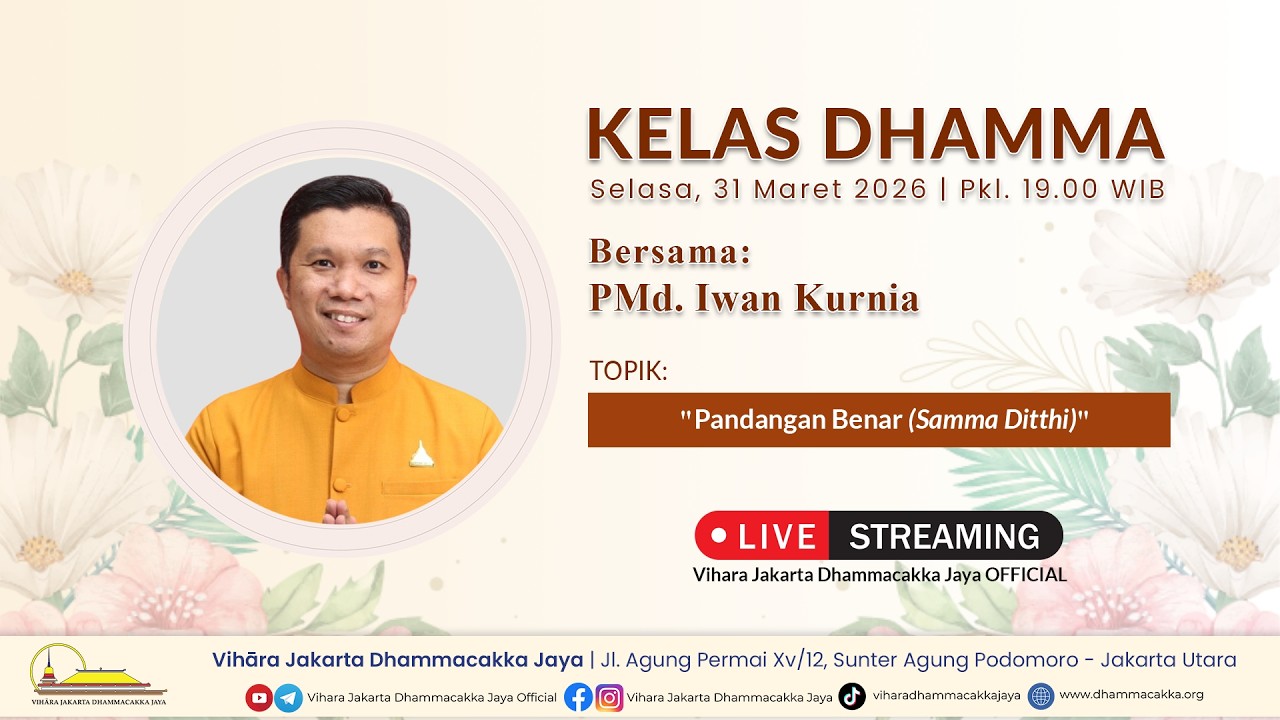 KELAS DHAMMA
Selasa, 31 Maret 2026 | Pkl. 19.00 WIB

Bersama:
PMd. Iwan Kurnia

TOPIK:
"Pandangan Benar (Samma Ditthi)"

LIVE STREAMING
Vihara Jakarta Dhammacakka Jaya OFFICIAL

VIHĀRA JAKARTA DHAMMACAKKA JAYA

Vihāra Jakarta Dhammacakka Jaya | Jl. Agung Permai Xv/12, Sunter Agung Podomoro - Jakarta Utara

Vihara Jakarta Dhammacakka Jaya Official Vihara Jakarta Dhammacakka Jaya viharadhammacakkajaya www.dhammacakka.org